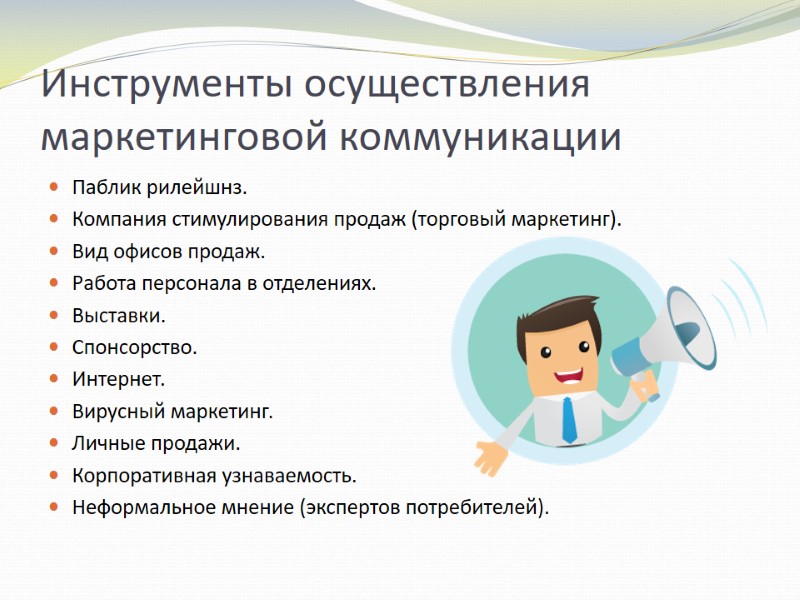 Инструменты осуществления маркетинговой коммуникации

- Паблик рилейшнз.
- Компания стимулирования продаж (торговый маркетинг).
- Вид офисов продаж.
- Работа персонала в отделениях.
- Выставки.
- Спонсорство.
- Интернет.
- Вирусный маркетинг.
- Личные продажи.
- Корпоративная узнаваемость.
- Неформальное мнение (экспертов потребителей).